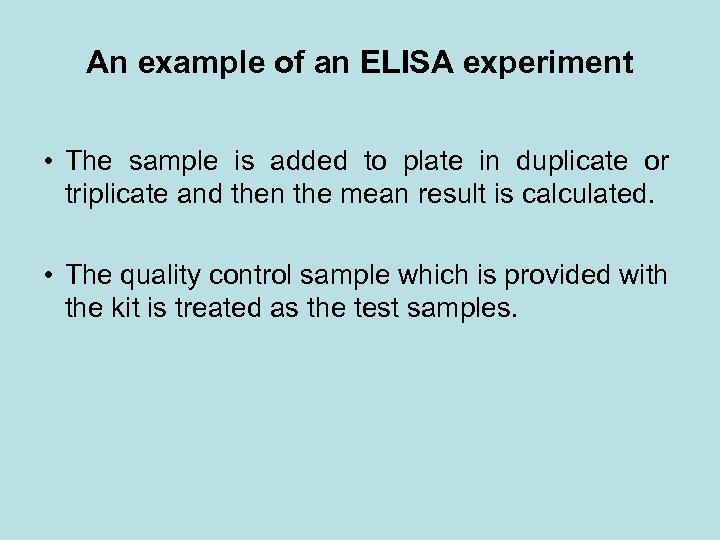 An example of an ELISA experiment

• The sample is added to plate in duplicate or triplicate and then the mean result is calculated.

• The quality control sample which is provided with the kit is treated as the test samples.